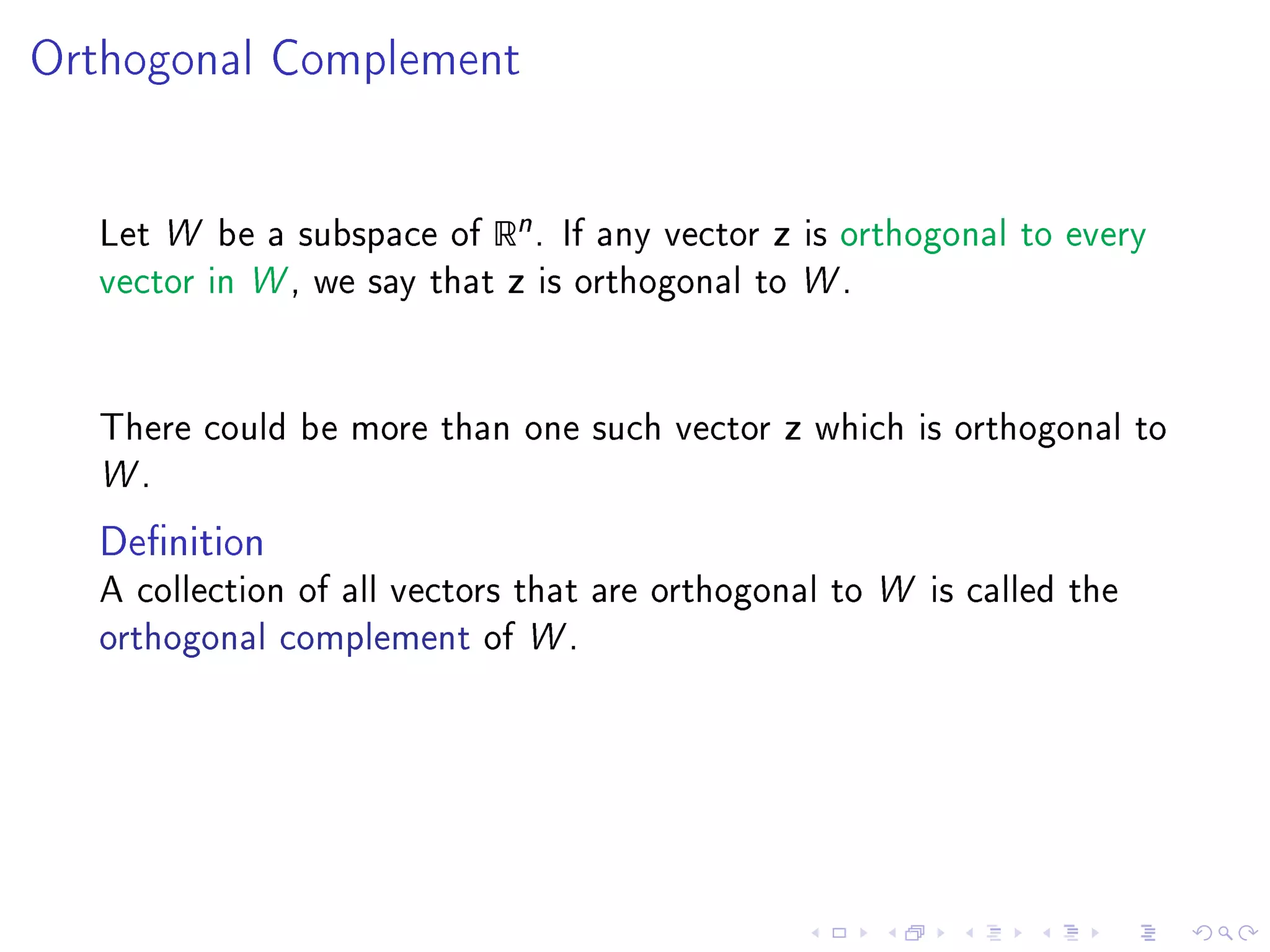 Orthogonal Complement

Let $W$ be a subspace of $\mathbb{R}^n$. If any vector $\mathbf{z}$ is orthogonal to every vector in $W$, we say that $\mathbf{z}$ is orthogonal to $W$.

There could be more than one such vector $\mathbf{z}$ which is orthogonal to $W$.

Definition
A collection of all vectors that are orthogonal to $W$ is called the orthogonal complement of $W$.